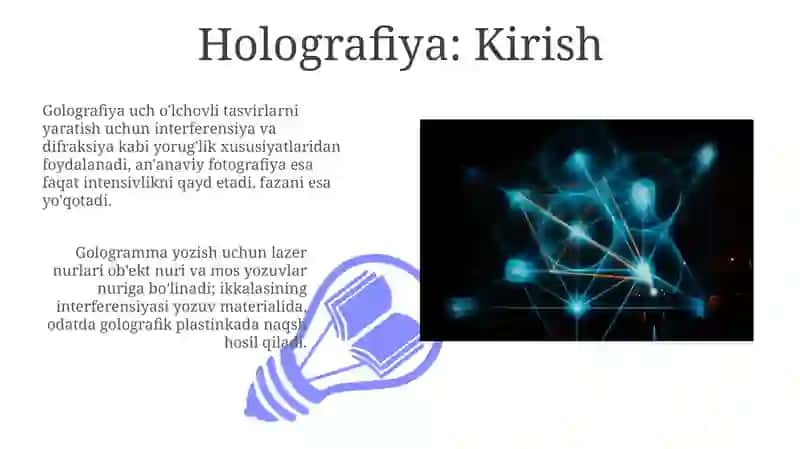 Holografiya: Kirish

Golografiya uch o'lchovli tasvirlarni yaratish uchun interferensiya va difraksiya kabi yorug'lik xususiyatlaridan foydalanadi, an'anaviy fotografiya esa faqat intensivlikni qayd etadi, fazani esa yo'qotadi.

Gologramma yozish uchun lazer nurlari ob'ekt nuri va mos yozuvlar nuriga bo'linadi; ikkalasining interferensiyasi yozuv materialida, odatda golografik plastinkada naqsh hosil qiladi.